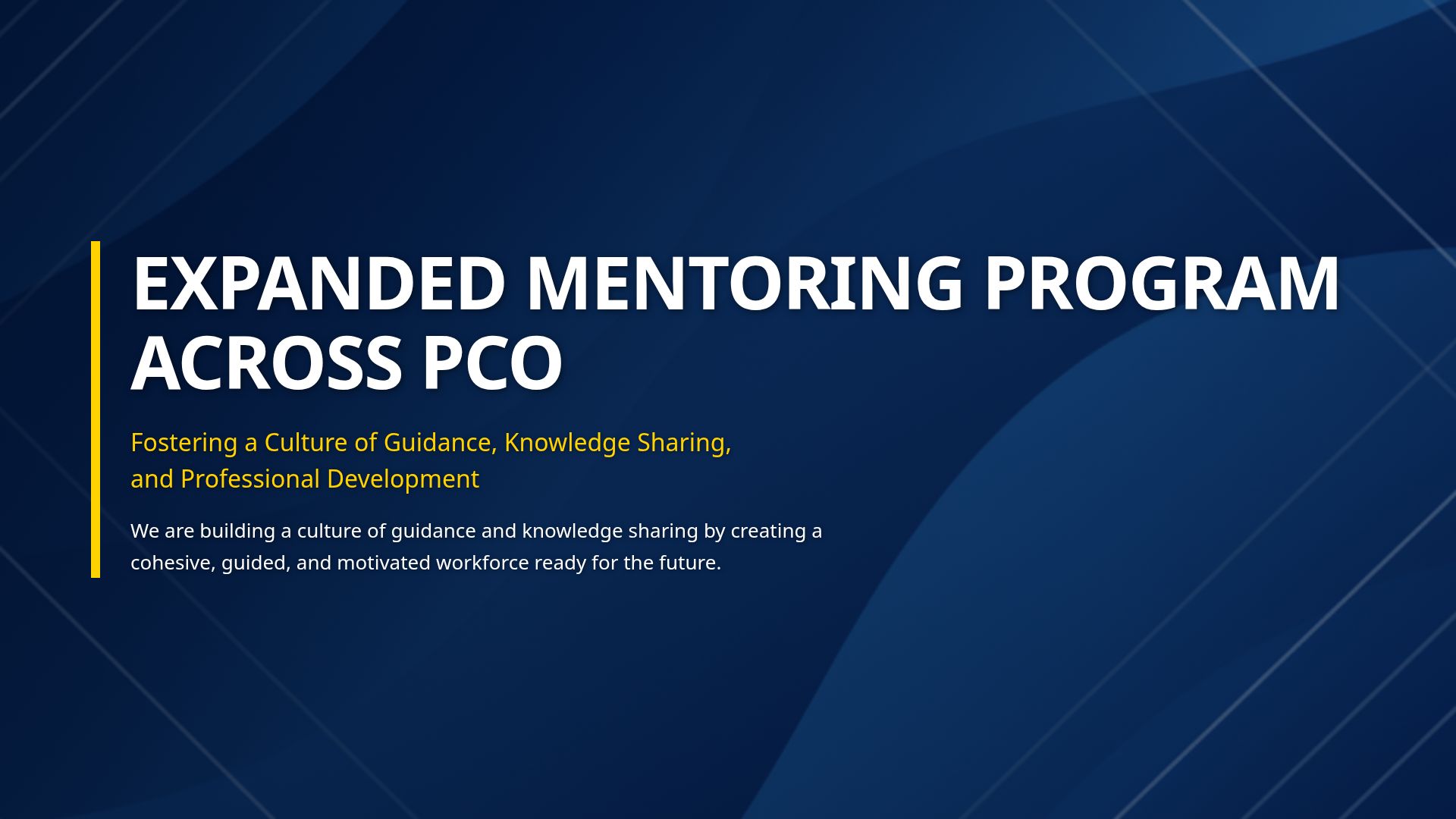 EXPANDED MENTORING PROGRAM ACROSS PCO

Fostering a Culture of Guidance, Knowledge Sharing, and Professional Development

We are building a culture of guidance and knowledge sharing by creating a cohesive, guided, and motivated workforce ready for the future.